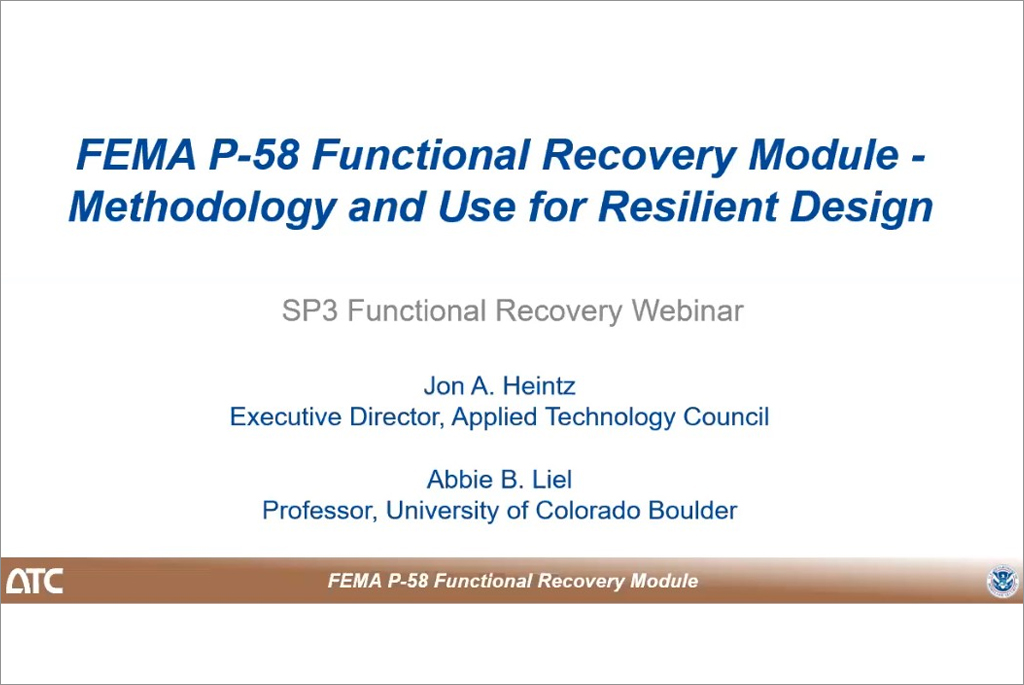 FEMA P-58 Functional Recovery Module - Methodology and Use for Resilient Design

SP3 Functional Recovery Webinar

Jon A. Heintz
Executive Director, Applied Technology Council

Abbie B. Liel
Professor, University of Colorado Boulder

ATC

FEMA P-58 Functional Recovery Module